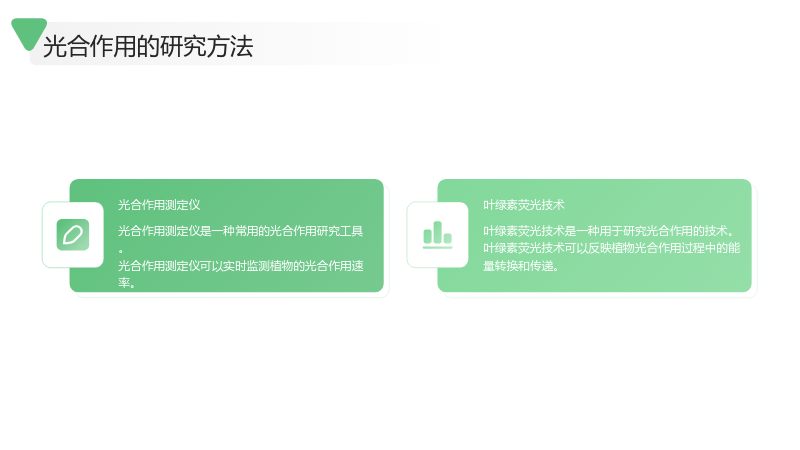 光合作用的研究方法

光合作用测定仪

光合作用测定仪是一种常用的光合作用研究工具。

光合作用测定仪可以实时监测植物的光合作用速率。

叶绿素荧光技术

叶绿素荧光技术是一种用于研究光合作用的技术。

叶绿素荧光技术可以反映植物光合作用过程中的能量转换和传递。